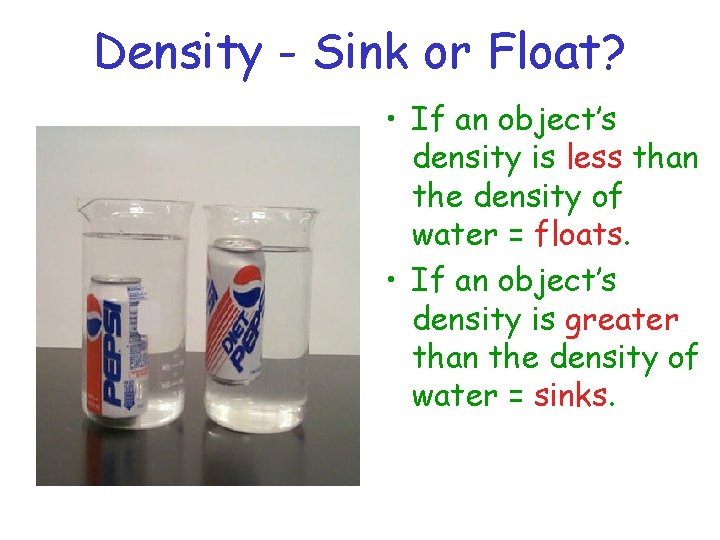 Density - Sink or Float?

PEPSI

DIET PEPSI

• If an object's density is less than the density of water = floats.

• If an object's density is greater than the density of water = sinks.